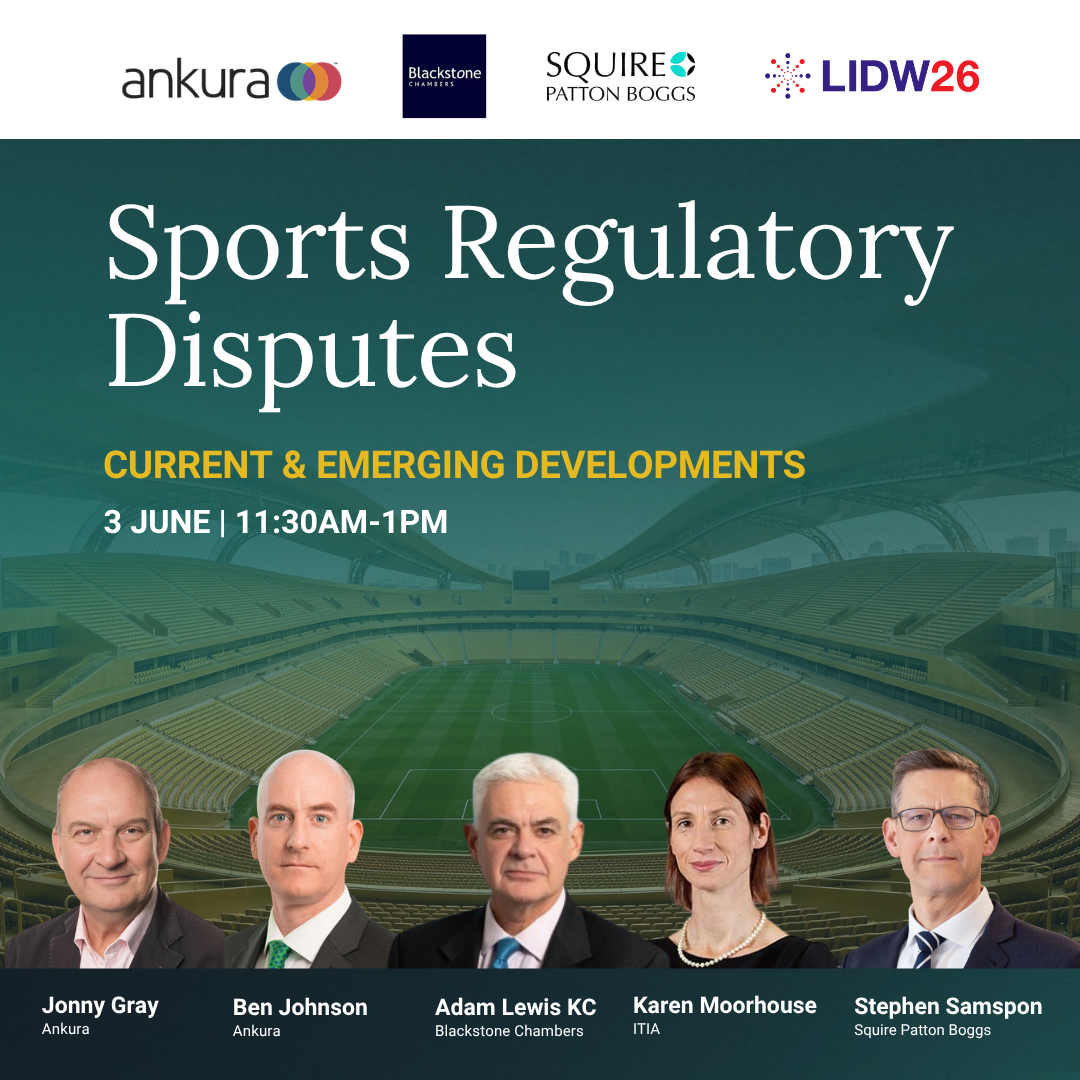 ankura

Blackstone
CHAMBERS

SQUIRE
PATTON BOGGS

LIDW26

Sports Regulatory Disputes

CURRENT & EMERGING DEVELOPMENTS

3 JUNE | 11:30AM-1PM

Jonny Gray
Ankura

Ben Johnson
Ankura

Adam Lewis KC
Blackstone Chambers

Karen Moorhouse
ITIA

Stephen Samspon
Squire Patton Boggs